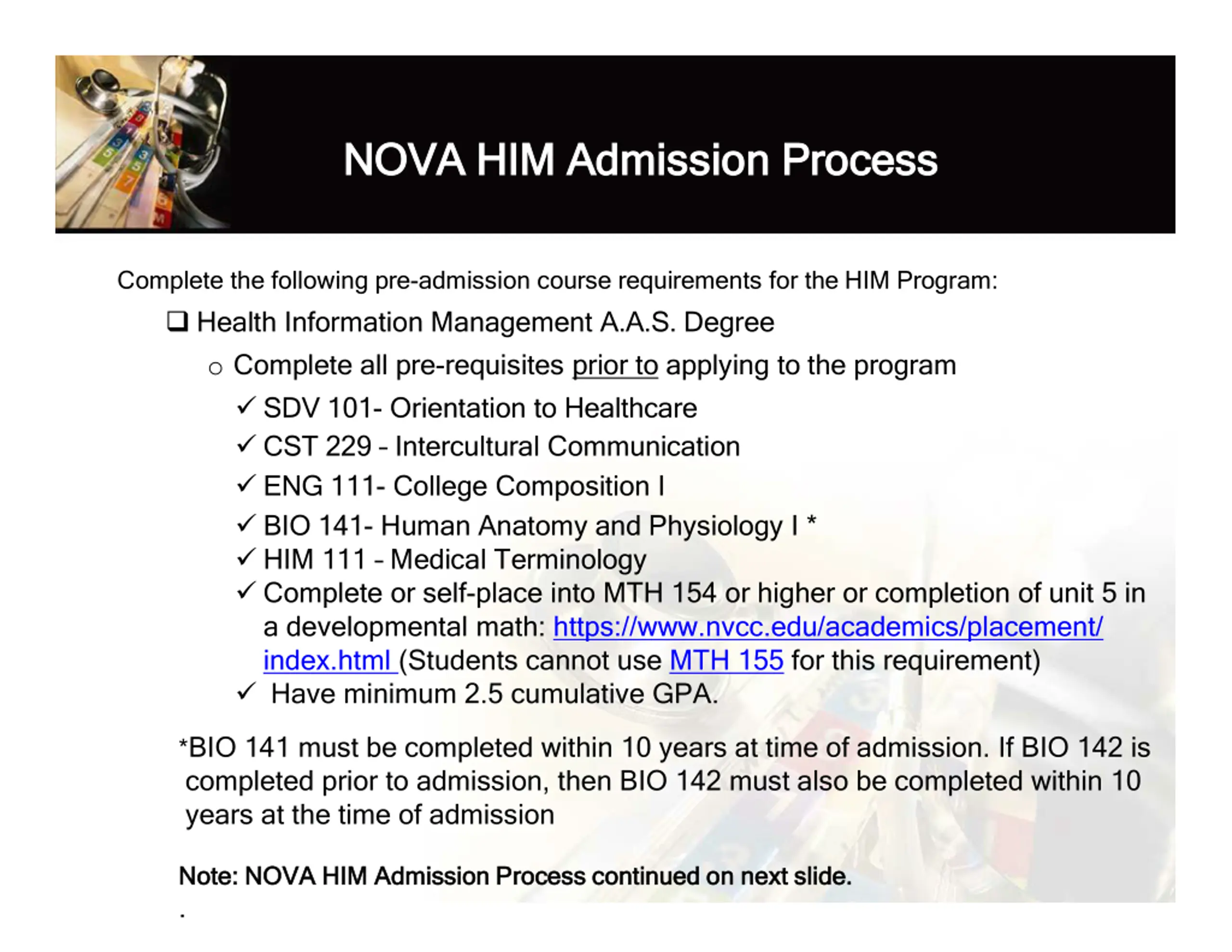 NOVA HIM Admission Process

Complete the following pre-admission course requirements for the HIM Program:

❑ Health Information Management A.A.S. Degree

○ Complete all pre-requisites prior to applying to the program

✓ SDV 101- Orientation to Healthcare
✓ CST 229 – Intercultural Communication
✓ ENG 111- College Composition I
✓ BIO 141- Human Anatomy and Physiology I *
✓ HIM 111 – Medical Terminology
✓ Complete or self-place into MTH 154 or higher or completion of unit 5 in a developmental math: https://www.nvcc.edu/academics/placement/index.html (Students cannot use MTH 155 for this requirement)
✓ Have minimum 2.5 cumulative GPA.

*BIO 141 must be completed within 10 years at time of admission. If BIO 142 is completed prior to admission, then BIO 142 must also be completed within 10 years at the time of admission

Note: NOVA HIM Admission Process continued on next slide.

.